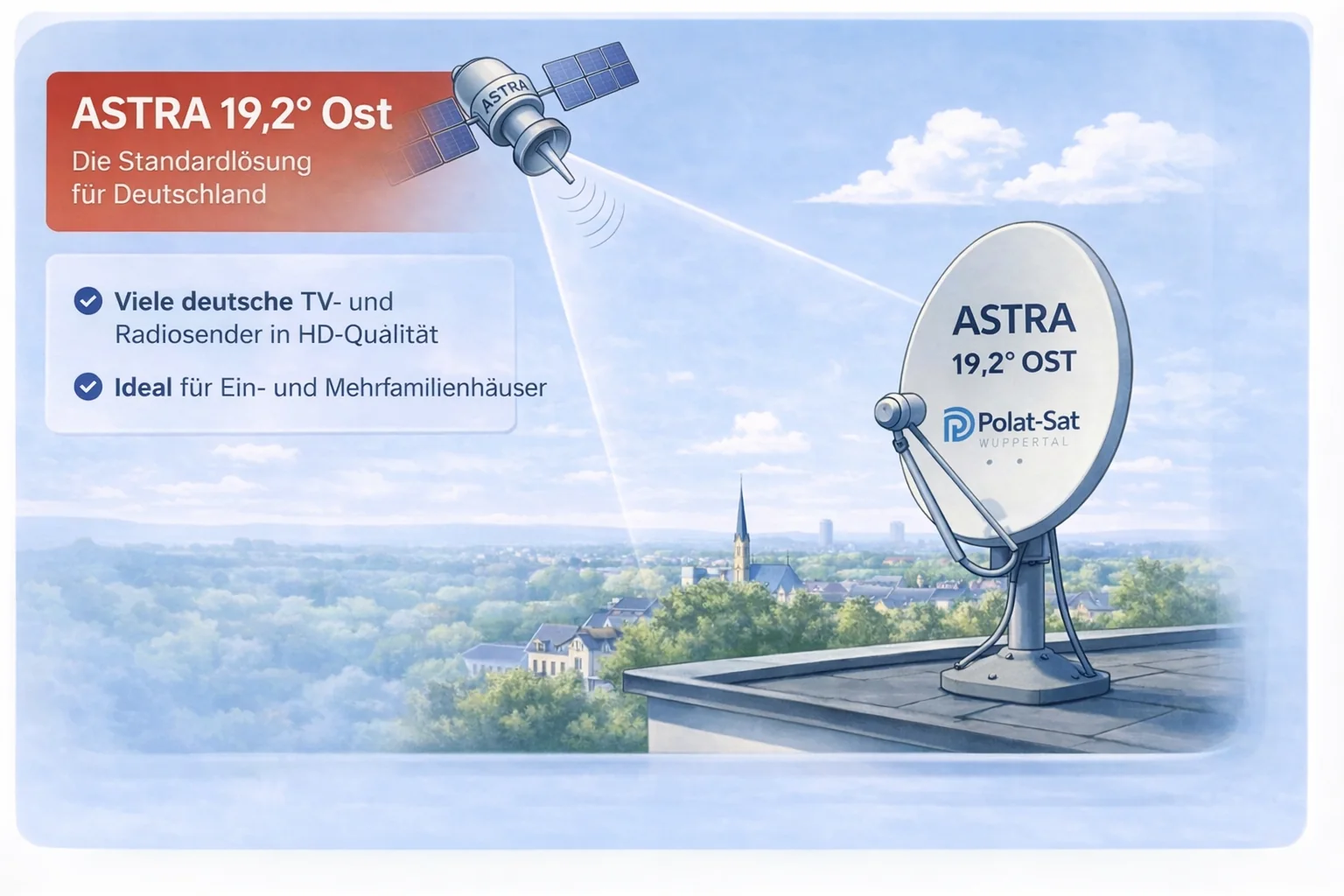 ASTRA 19,2° Ost
Die Standardlösung für Deutschland

ASTRA

Viele deutsche TV- und Radiosender in HD-Qualität

Ideal für Ein- und Mehrfamilienhäuser

ASTRA
19,2° OST
Polat-Sat
WUPPERTAL